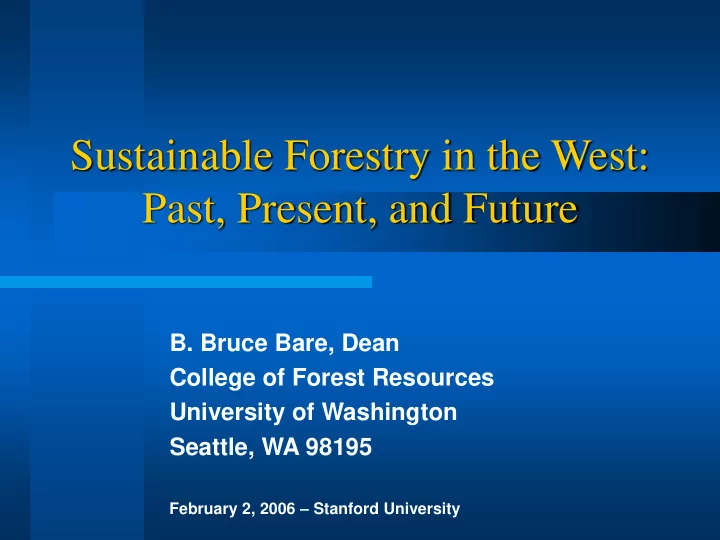 Sustainable Forestry in the West: Past, Present, and Future

B. Bruce Bare, Dean
College of Forest Resources
University of Washington
Seattle, WA 98195

February 2, 2006 – Stanford University